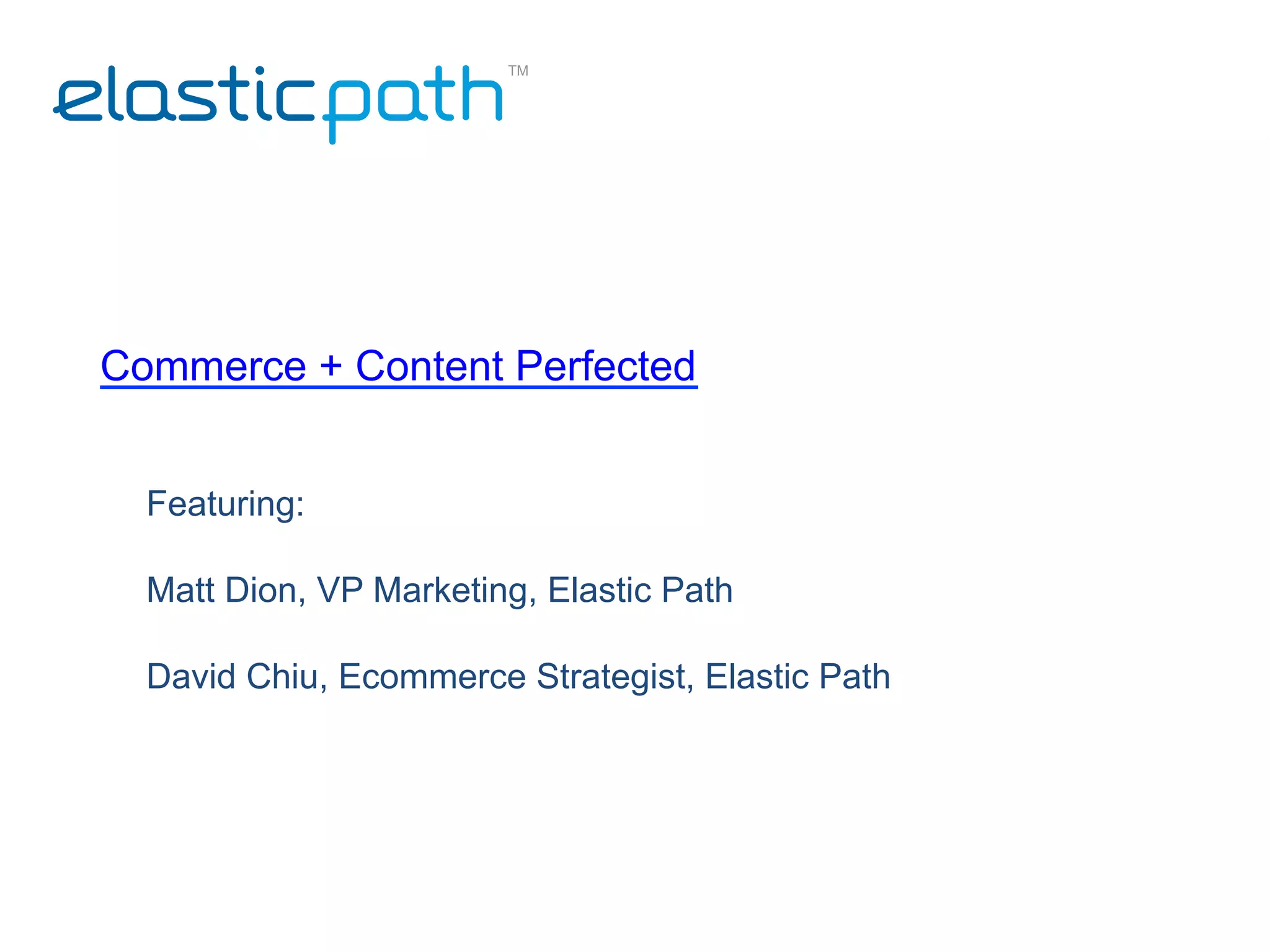 elasticpath™

Commerce + Content Perfected

Featuring:

Matt Dion, VP Marketing, Elastic Path

David Chiu, Ecommerce Strategist, Elastic Path